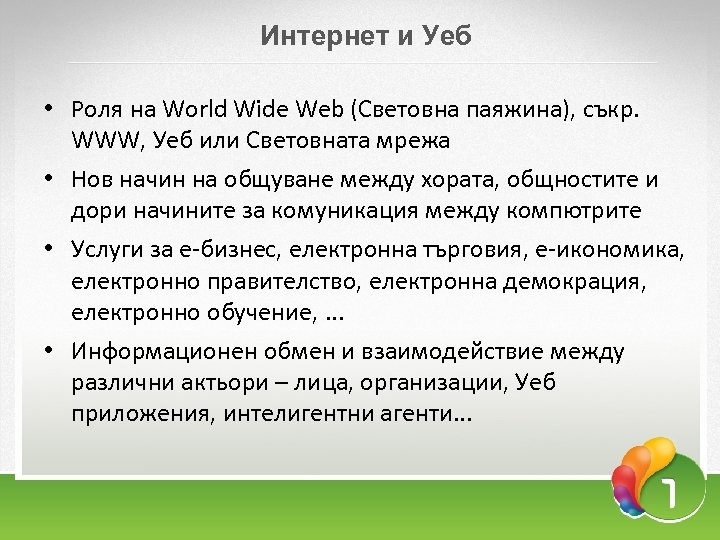 Интернет и Уеб

• Роля на World Wide Web (Световна паяжина), съкр. WWW, Уеб или Световната мрежа

• Нов начин на общуване между хората, общностите и дори начините за комуникация между компютрите

• Услуги за е-бизнес, електронна търговия, е-икономика, електронно правителство, електронна демокрация, електронно обучение, ...

• Информационен обмен и взаимодействие между различни актьори – лица, организации, Уеб приложения, интелигентни агенти...

1